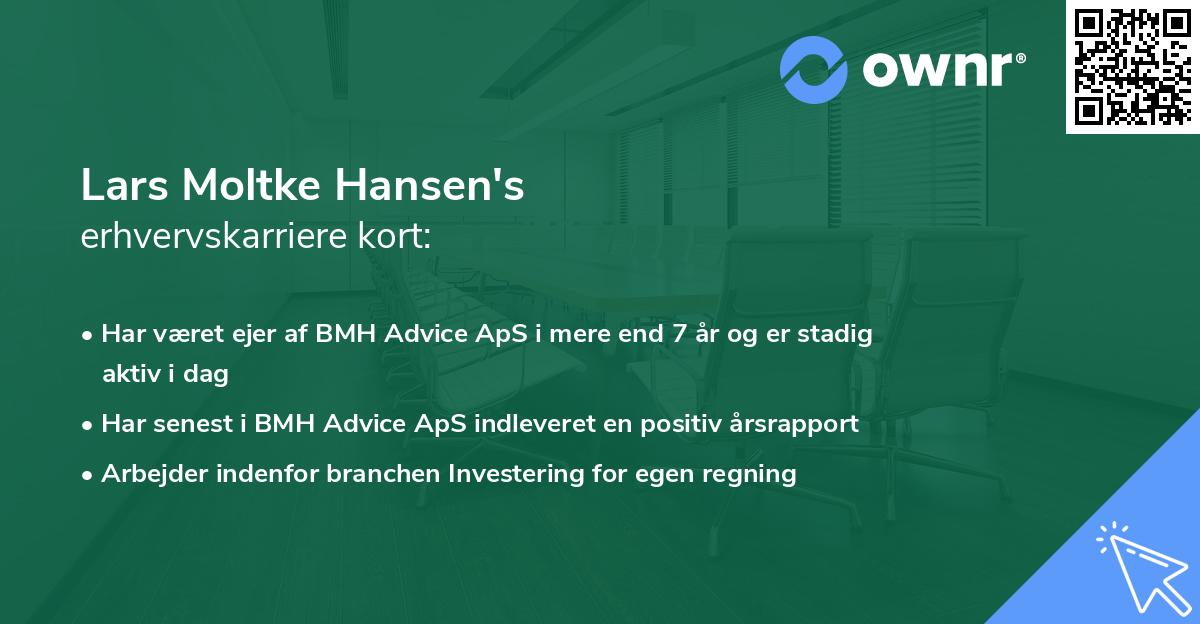 ownr®

Lars Moltke Hansen's
erhvervskarriere kort:

• Har været ejer af BMH Advice ApS i mere end 7 år og er stadig aktiv i dag
• Har senest i BMH Advice ApS indleveret en positiv årsrapport
• Arbejder indenfor branchen Investering for egen regning